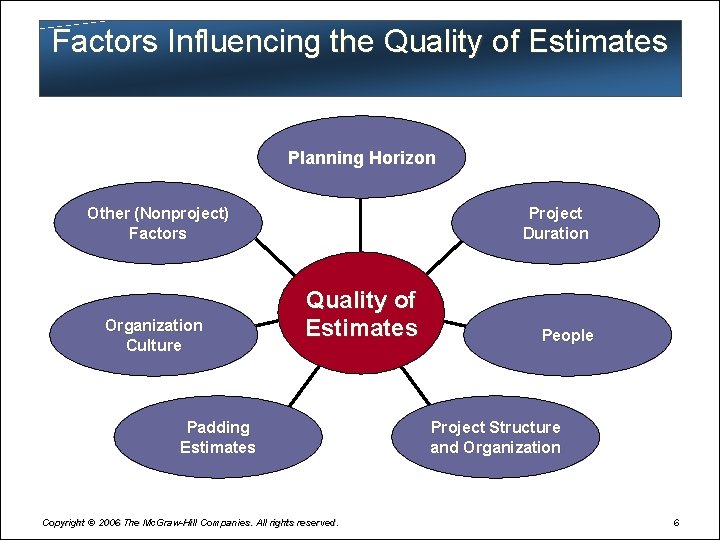 Factors Influencing the Quality of Estimates

Planning Horizon

Other (Nonproject) Factors

Project Duration

Quality of Estimates

Organization Culture

People

Padding Estimates

Project Structure and Organization

Copyright © 2006 The McGraw-Hill Companies. All rights reserved.

6